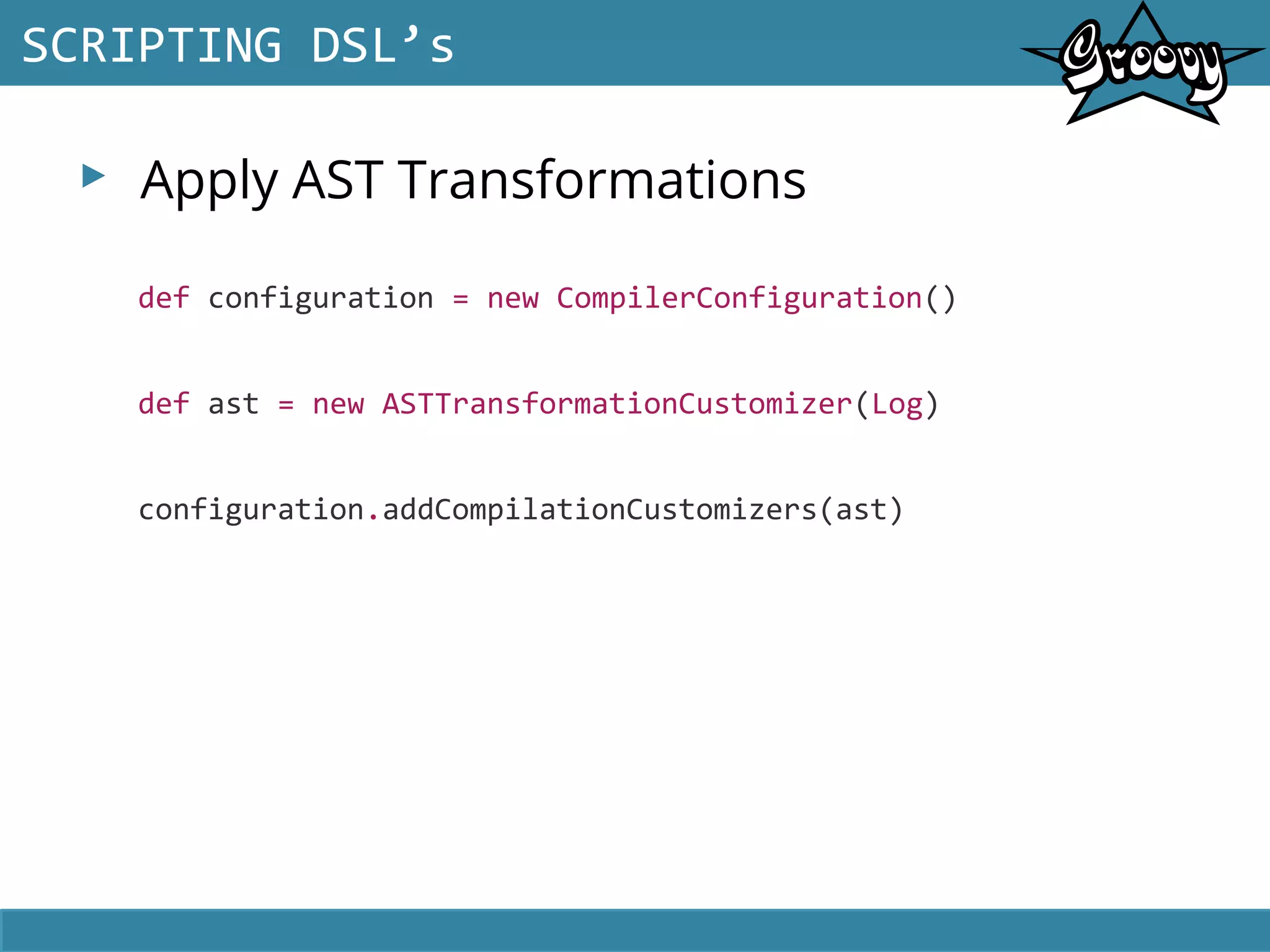 SCRIPTING DSL’s

Groovy

Apply AST Transformations

def configuration = new CompilerConfiguration()

def ast = new ASTTransformationCustomizer(Log)

configuration.addCompilationCustomizers(ast)